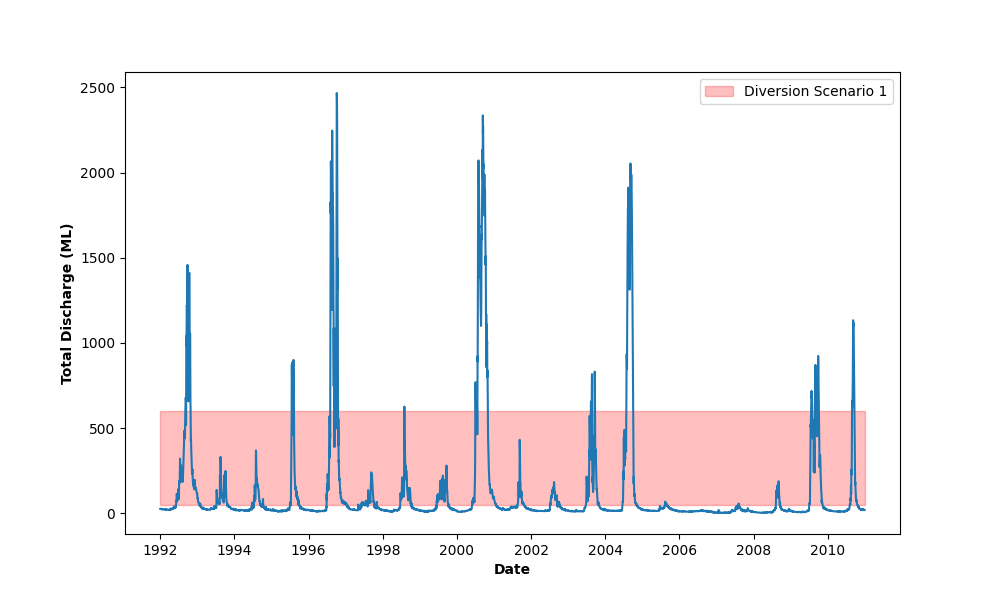 Diversion Scenario 1

Total Discharge (ML)

2500
2000
1500
1000
500
0

1992
1994
1996
1998
2000
2002
2004
2006
2008
2010

Date